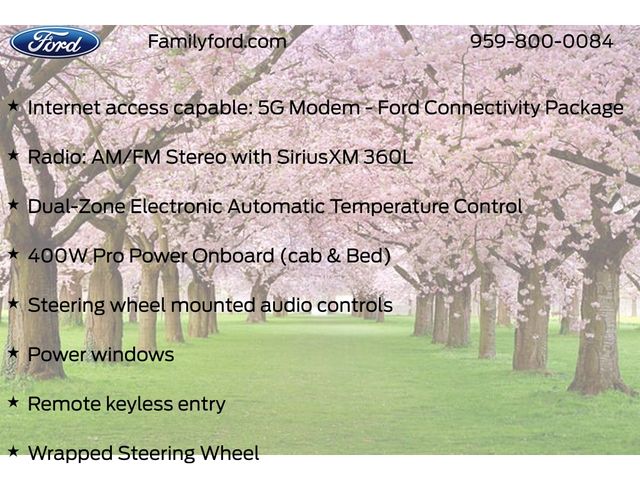 Ford

Familyford.com

959-800-0084

★ Internet access capable: 5G Modem - Ford Connectivity Package

★ Radio: AM/FM Stereo with SiriusXM 360L

★ Dual-Zone Electronic Automatic Temperature Control

★ 400W Pro Power Onboard (cab & Bed)

★ Steering wheel mounted audio controls

★ Power windows

★ Remote keyless entry

★ Wrapped Steering Wheel